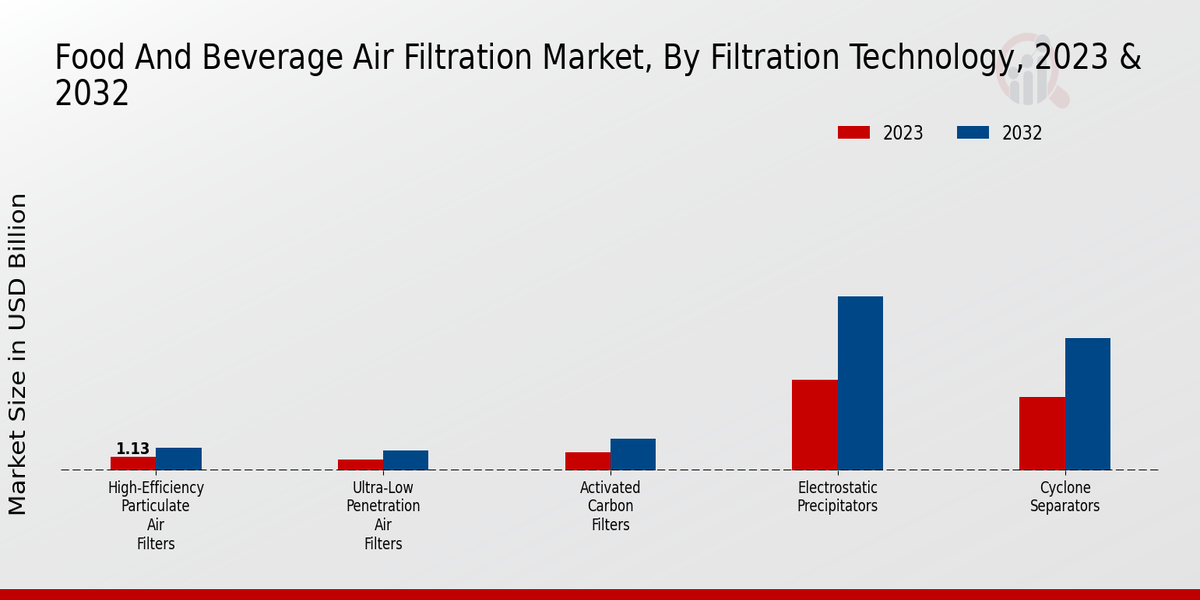 Food And Beverage Air Filtration Market, By Filtration Technology, 2023 & 2032

2023 2032

Market Size in USD Billion

1.13

High-Efficiency Particulate Air Filters

Ultra-Low Penetration Air Filters

Activated Carbon Filters

Electrostatic Precipitators

Cyclone Separators